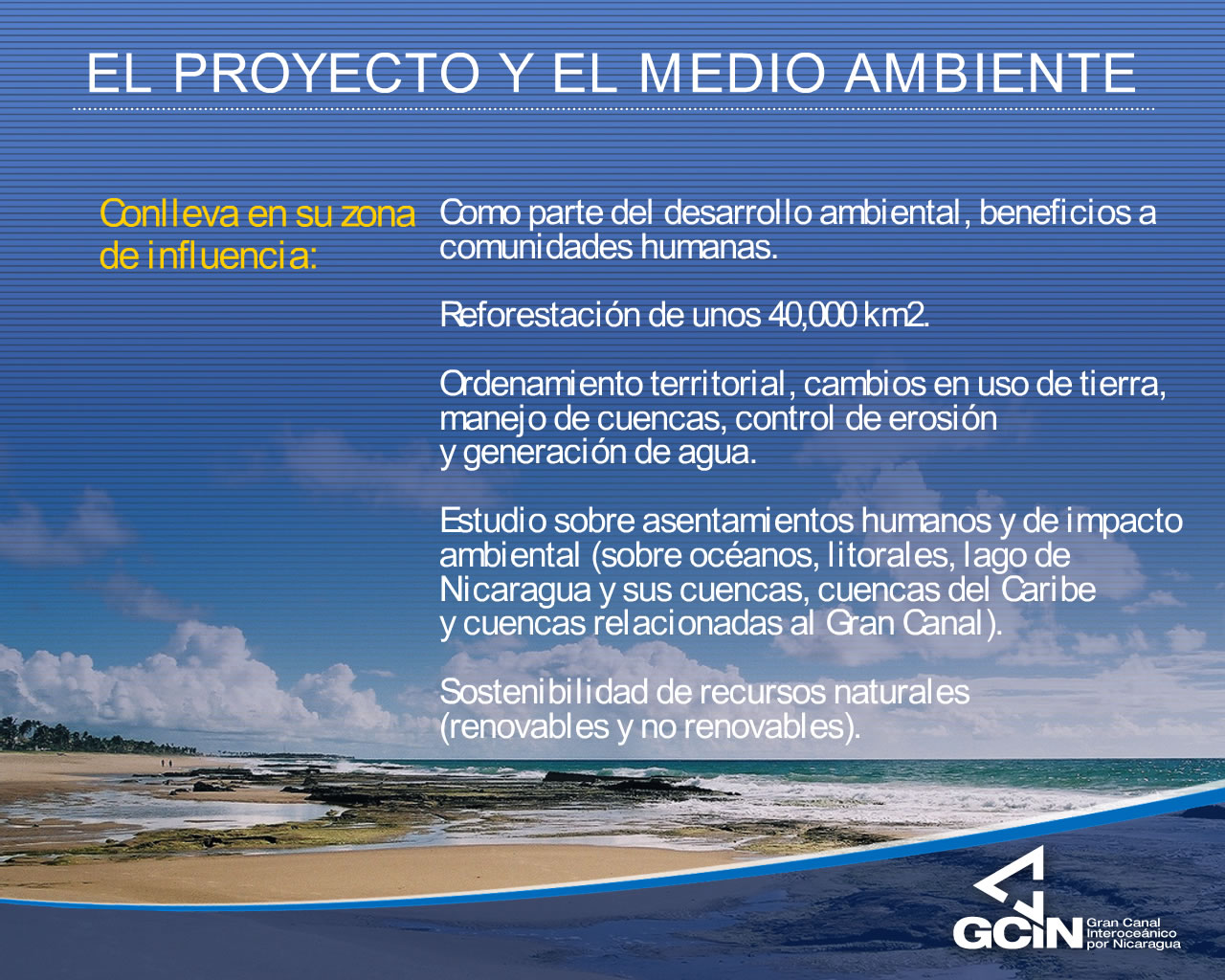 EL PROYECTO Y EL MEDIO AMBIENTE

Conlleva en su zona de influencia:

Como parte del desarrollo ambiental, beneficios a comunidades humanas.

Reforestación de unos 40,000 km2.

Ordenamiento territorial, cambios en uso de tierra, manejo de cuencas, control de erosión y generación de agua.

Estudio sobre asentamientos humanos y de impacto ambiental (sobre océanos, litorales, lago de Nicaragua y sus cuencas, cuencas del Caribe y cuencas relacionadas al Gran Canal).

Sostenibilidad de recursos naturales (renovables y no renovables).

GCIN Gran Canal Interoceánico por Nicaragua